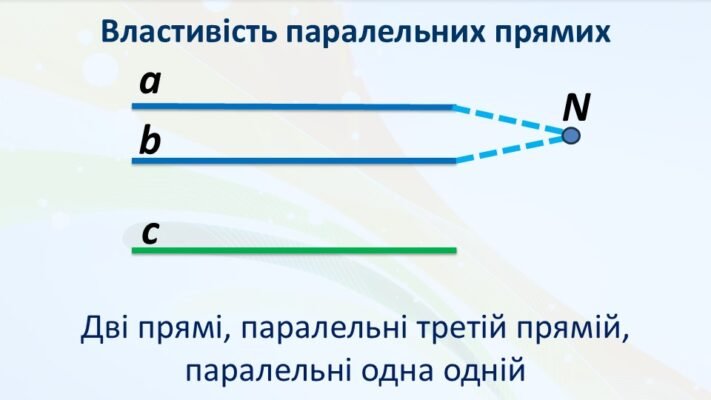 Властивість паралельних прямих

a

N

b

c

Дві прямі, паралельні третій прямій, паралельні одна одній